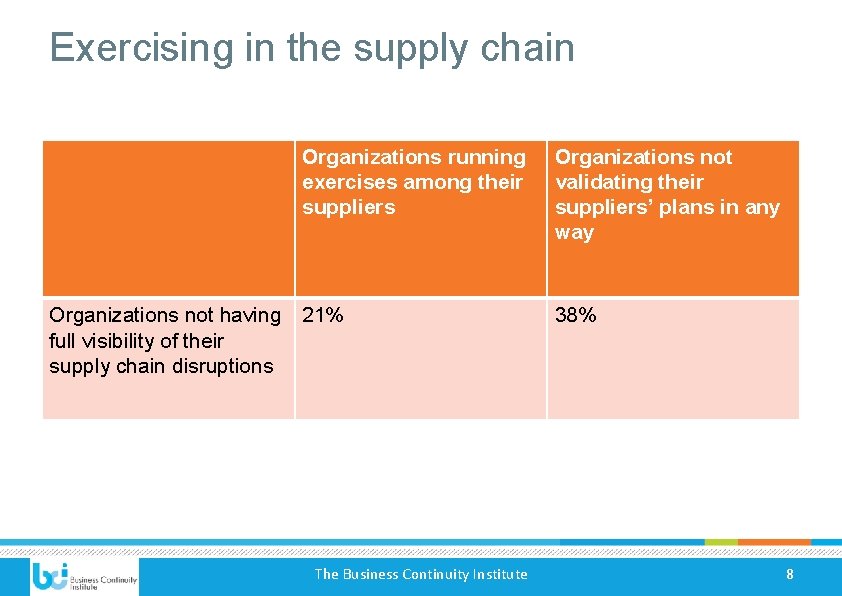 Exercising in the supply chain

| | Organizations running exercises among their suppliers | Organizations not validating their suppliers' plans in any way |
|---|---|---|
| Organizations not having full visibility of their supply chain disruptions | 21% | 38% |

bci Business Continuity Institute

The Business Continuity Institute

8